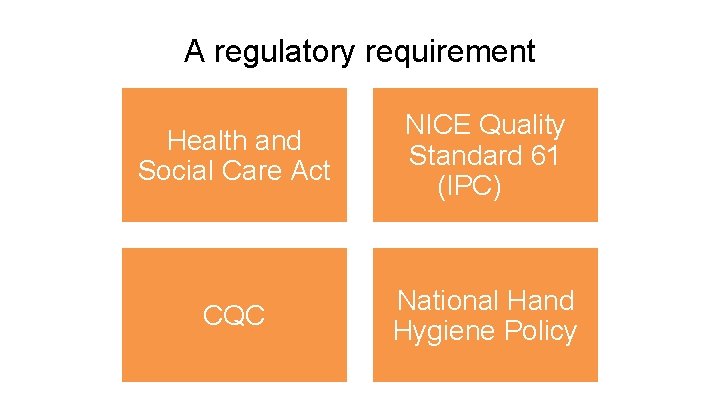 A regulatory requirement

Health and Social Care Act

NICE Quality Standard 61 (IPC)

CQC

National Hand Hygiene Policy